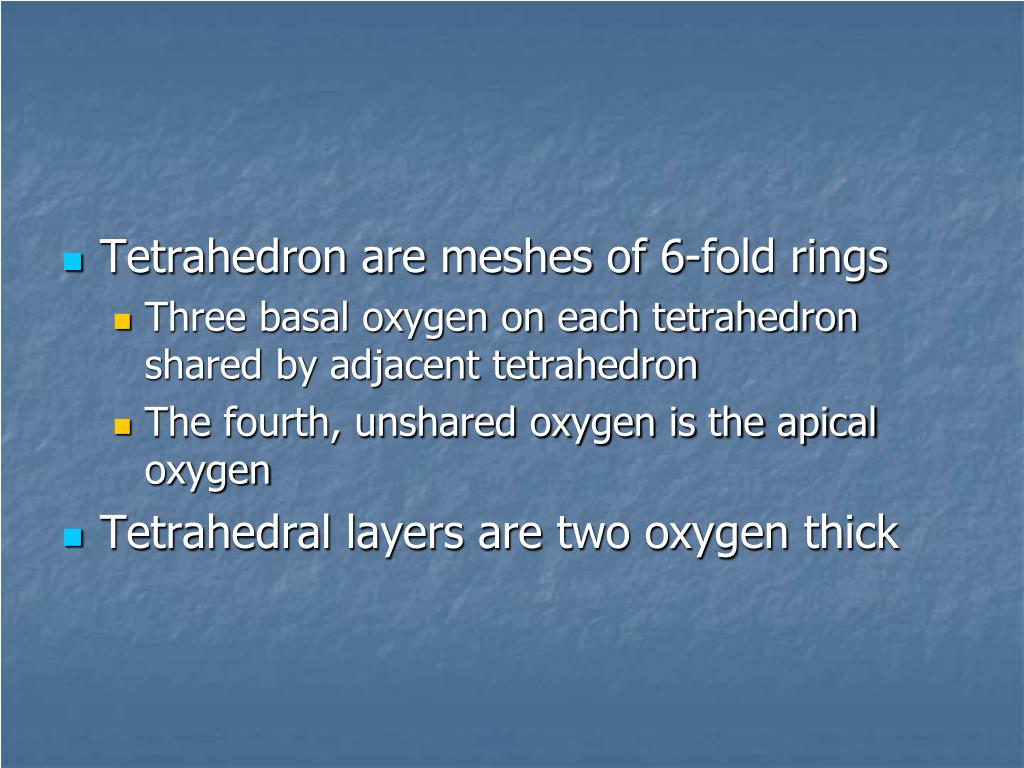 Tetrahedron are meshes of 6-fold rings

Three basal oxygen on each tetrahedron shared by adjacent tetrahedron

The fourth, unshared oxygen is the apical oxygen

Tetrahedral layers are two oxygen thick